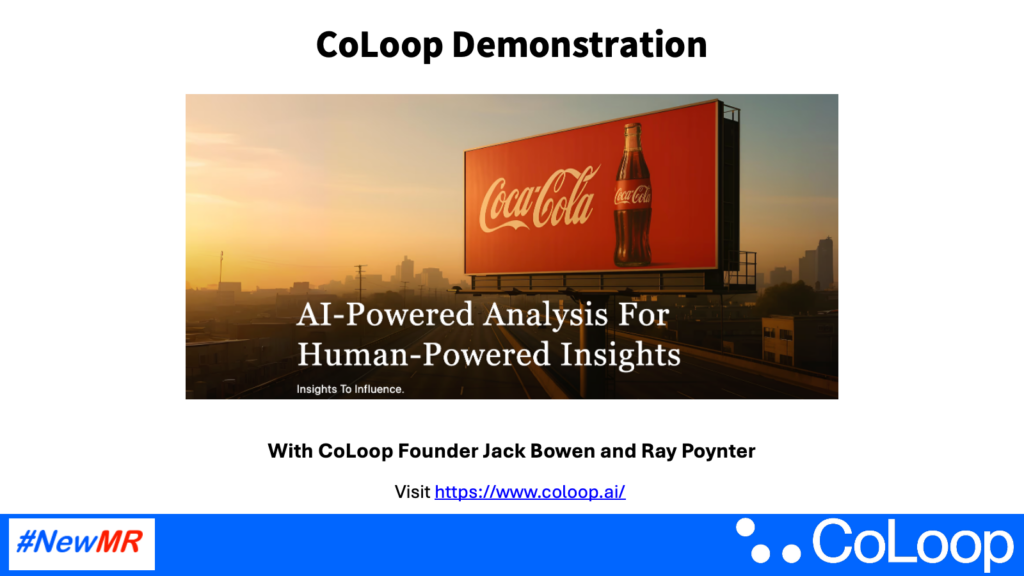 CoLoop Demonstration

Coca-Cola

Coca-Cola

AI-Powered Analysis For Human-Powered Insights

Insights To Influence.

With CoLoop Founder Jack Bowen and Ray Poynter

Visit https://www.coloop.ai/

#NewMR

CoLoop